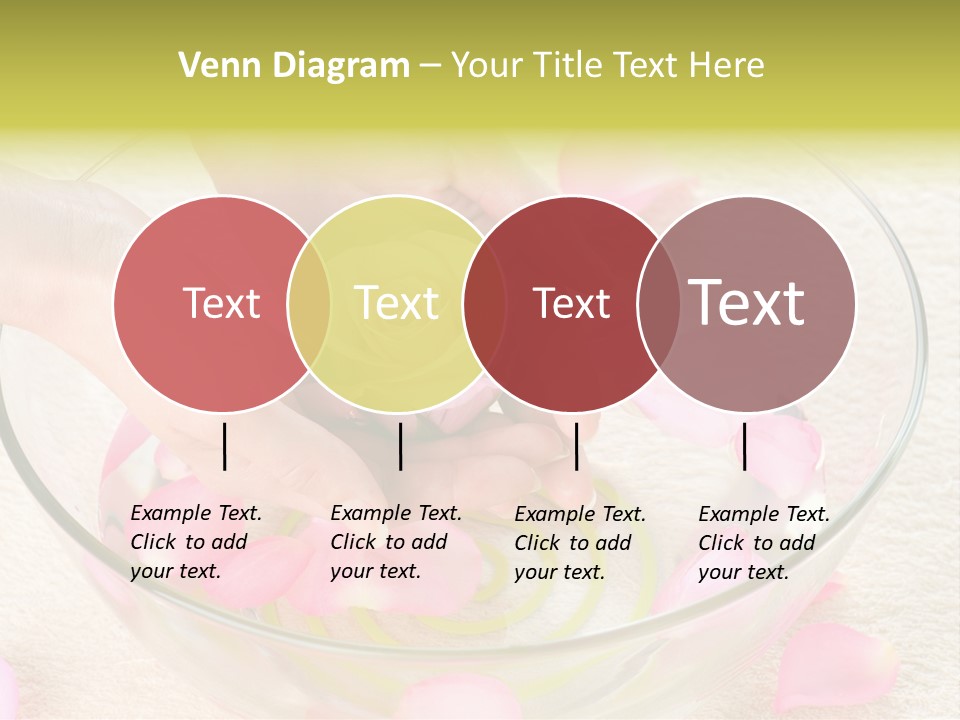 Venn Diagram – Your Title Text Here

Text

Text

Text

Text

Example Text. Click to add your text.

Example Text. Click to add your text.

Example Text. Click to add your text.

Example Text. Click to add your text.